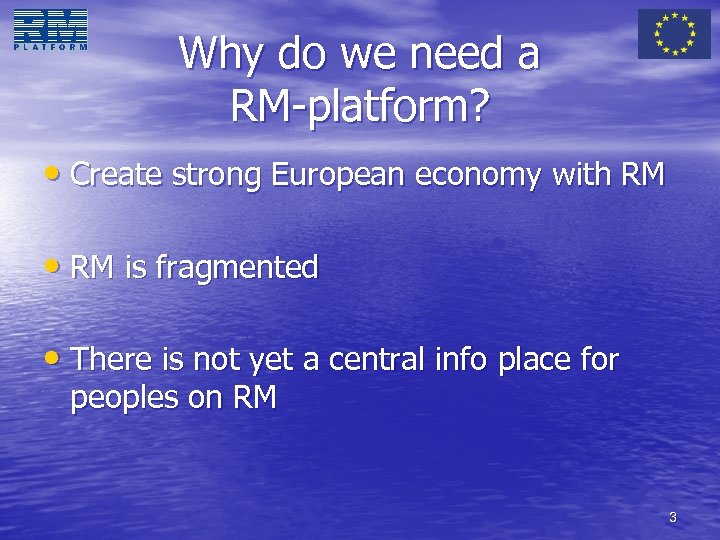 RM
PLATFORM

Why do we need a RM-platform?

• Create strong European economy with RM

• RM is fragmented

• There is not yet a central info place for peoples on RM

3